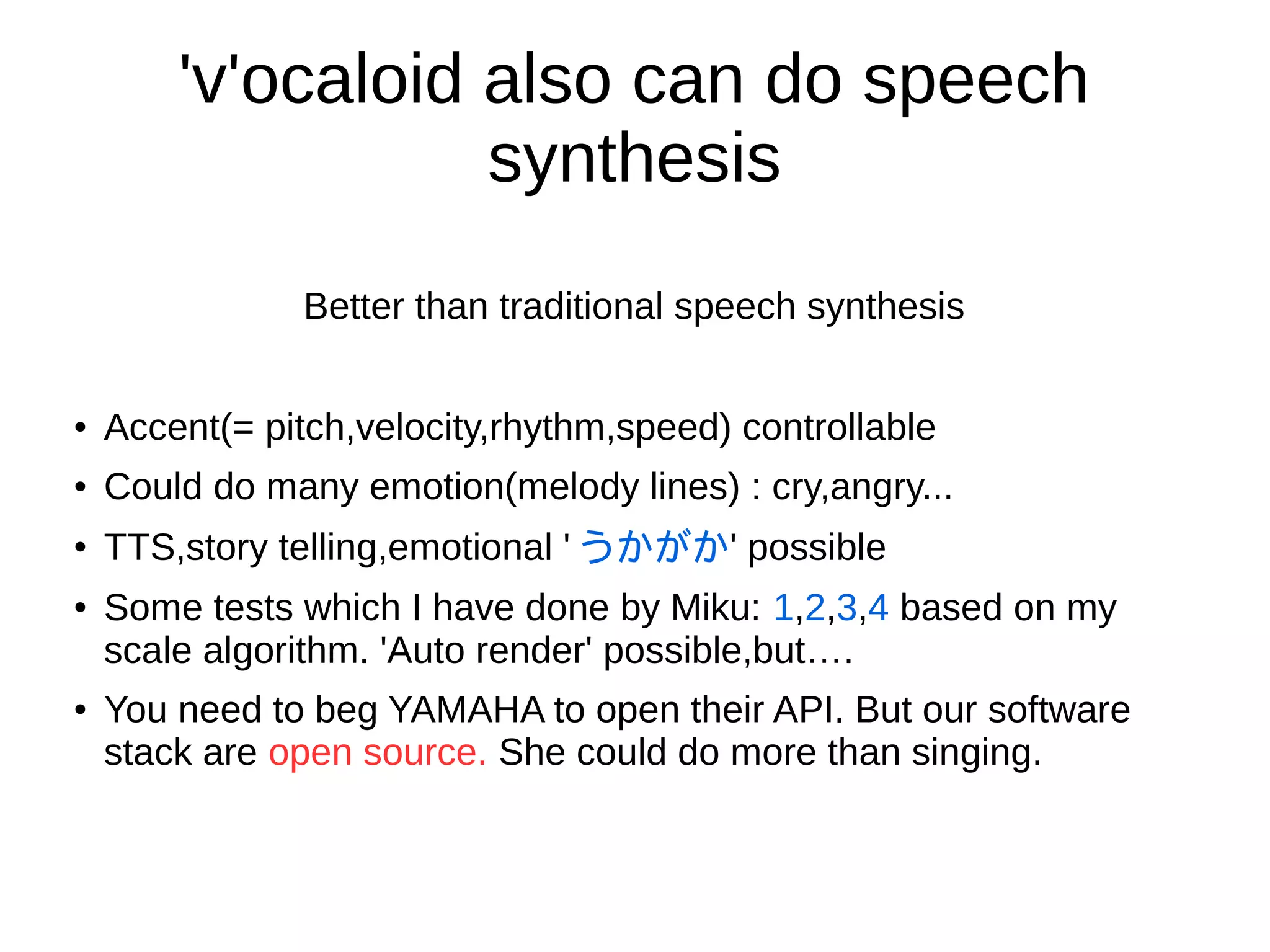 'v'ocaloid also can do speech synthesis

Better than traditional speech synthesis

• Accent(= pitch,velocity,rhythm,speed) controllable
• Could do many emotion(melody lines) : cry,angry...
• TTS,story telling,emotional ' うかがか' possible
• Some tests which I have done by Miku: 1,2,3,4 based on my scale algorithm. 'Auto render' possible,but….
• You need to beg YAMAHA to open their API. But our software stack are open source. She could do more than singing.